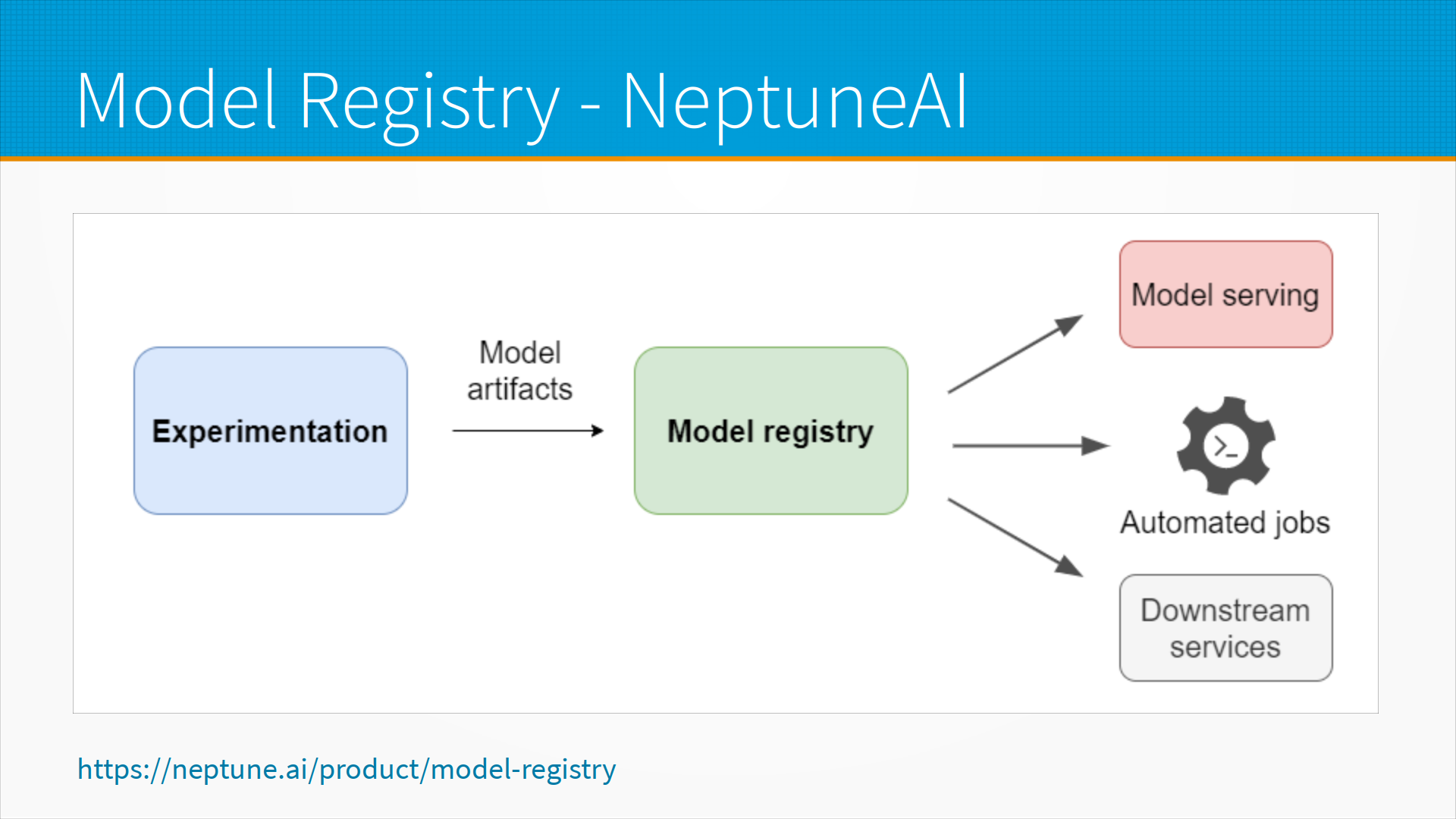 Model Registry - NeptuneAI

Experimentation

Model artifacts

Model registry

Model serving

Automated jobs

Downstream services

https://neptune.ai/product/model-registry